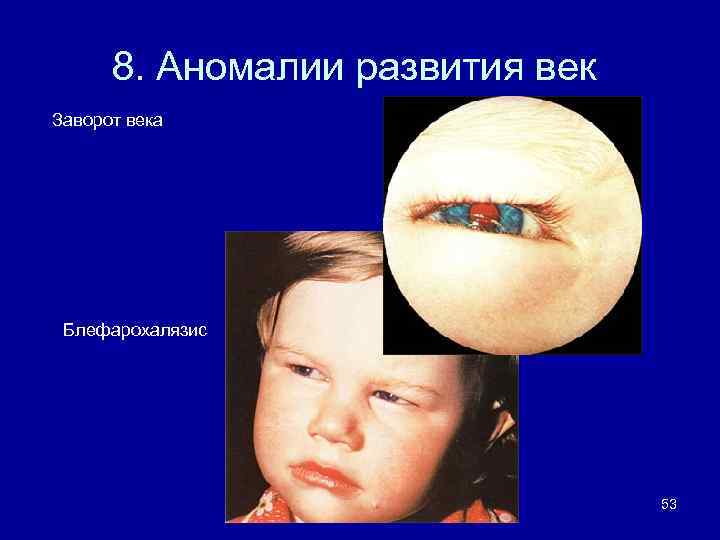 8. Аномалии развития век

Заворот века

Блефарохалязис

53